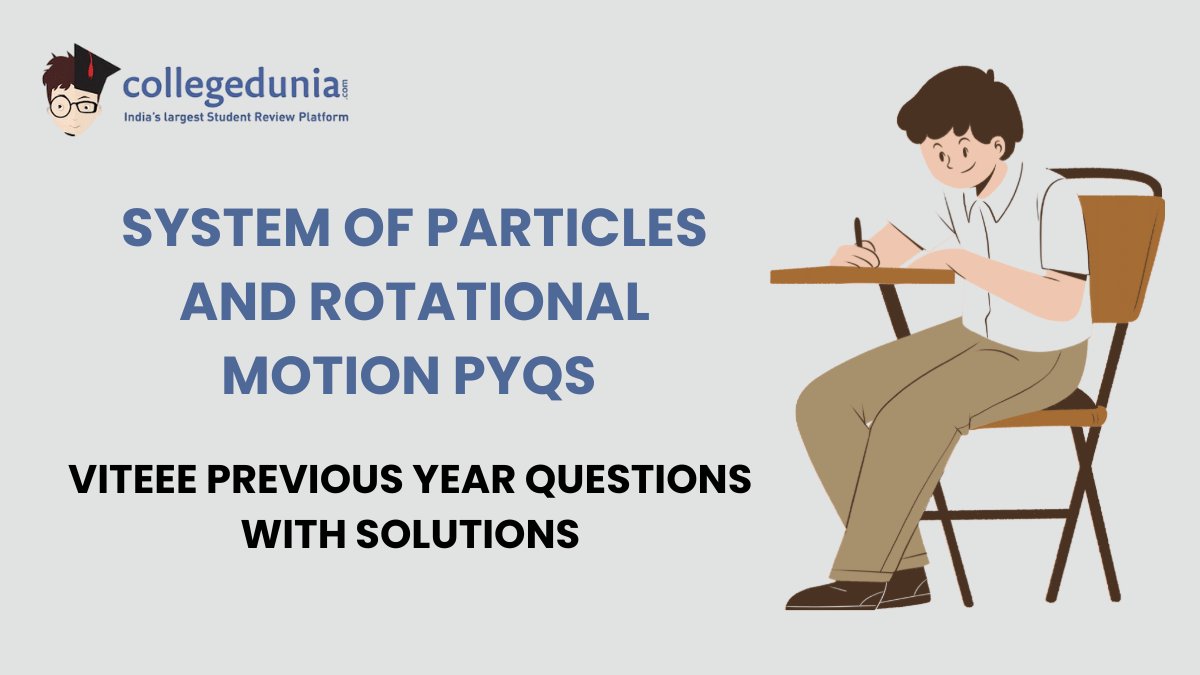 collegedunia.com
India's largest Student Review Platform

SYSTEM OF PARTICLES AND ROTATIONAL MOTION PYQS

VITEEE PREVIOUS YEAR QUESTIONS WITH SOLUTIONS